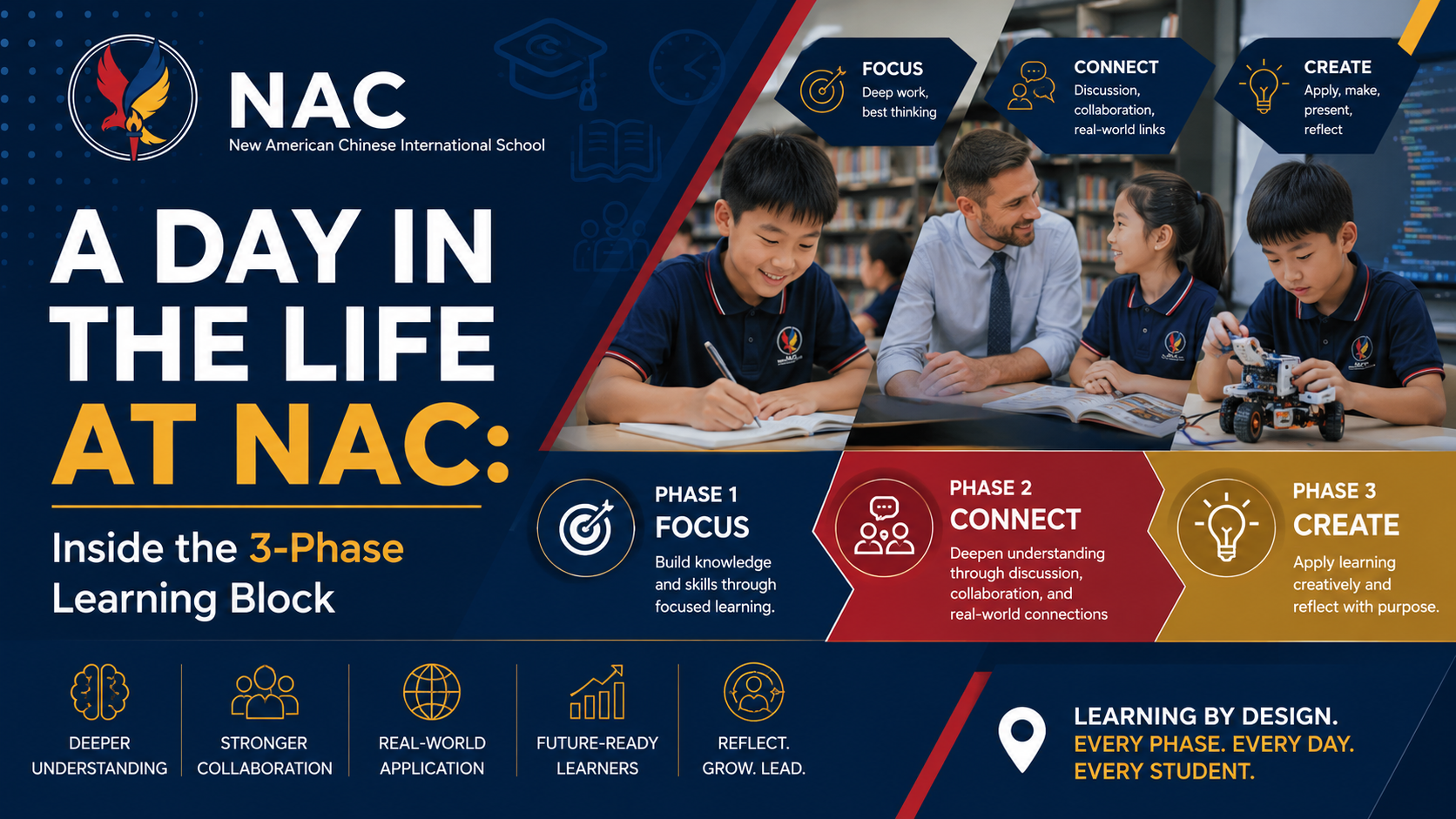 NAC
New American Chinese International School

A DAY IN THE LIFE AT NAC:

Inside the 3-Phase Learning Block

FOCUS
Deep work, best thinking

CONNECT
Discussion, collaboration, real-world links

CREATE
Apply, make, present, reflect

PHASE 1
FOCUS
Build knowledge and skills through focused learning.

PHASE 2
CONNECT
Deepen understanding through discussion, collaboration, and real-world connections

PHASE 3
CREATE
Apply learning creatively and reflect with purpose.

DEEPER UNDERSTANDING

STRONGER COLLABORATION

REAL-WORLD APPLICATION

FUTURE-READY LEARNERS

REFLECT. GROW. LEAD.

LEARNING BY DESIGN.
EVERY PHASE. EVERY DAY.
EVERY STUDENT.